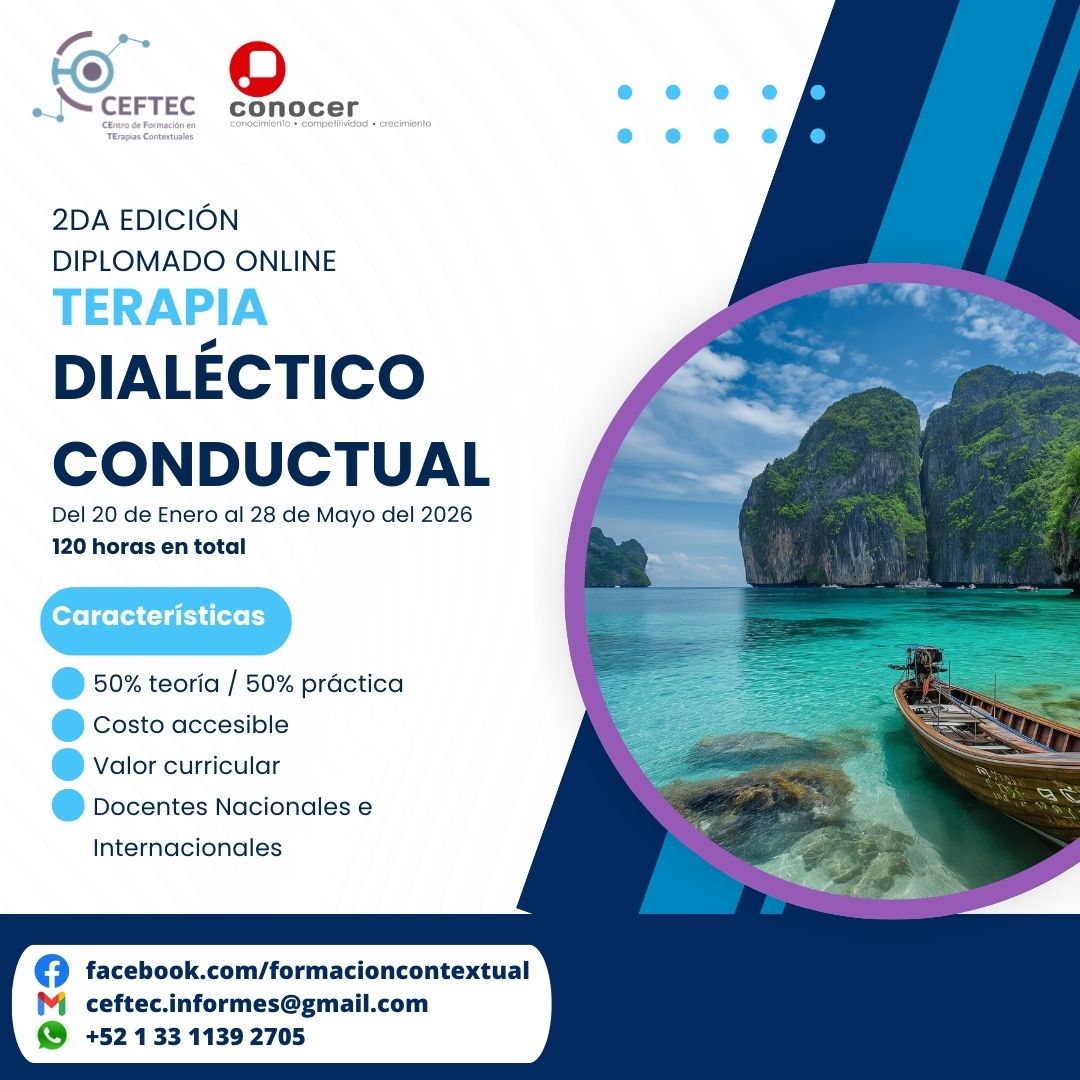 CEFTEC
CEntro de Formación en TErapias Contextuales

conocer
conocimiento • competitividad • crecimiento

2DA EDICIÓN
DIPLOMADO ONLINE
TERAPIA
DIALÉCTICO
CONDUCTUAL
Del 20 de Enero al 28 de Mayo del 2026
120 horas en total

Características

50% teoría / 50% práctica
Costo accesible
Valor curricular
Docentes Nacionales e Internacionales

facebook.com/formacioncontextual
ceftec.informes@gmail.com
+52 1 33 1139 2705